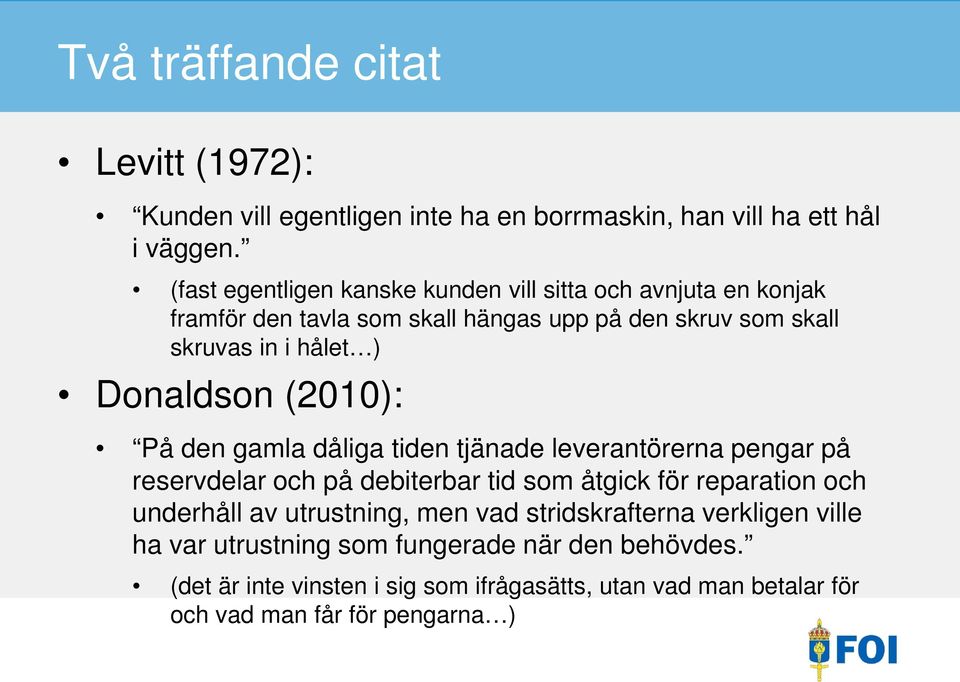 Två träffande citat

• Levitt (1972):
  • “Kunden vill egentligen inte ha en borrmaskin, han vill ha ett hål i väggen.”
    • (fast egentligen kanske kunden vill sitta och avnjuta en konjak framför den tavla som skall hängas upp på den skruv som skall skruvas in i hålet…)
• Donaldson (2010):
  • “På den gamla dåliga tiden tjänade leverantörerna pengar på reservdelar och på debiterbar tid som åtgick för reparation och underhåll av utrustning, men vad stridskrafterna verkligen ville ha var utrustning som fungerade när den behövdes.”
    • (det är inte vinsten i sig som ifrågasätts, utan vad man betalar för och vad man får för pengarna…)

FOI